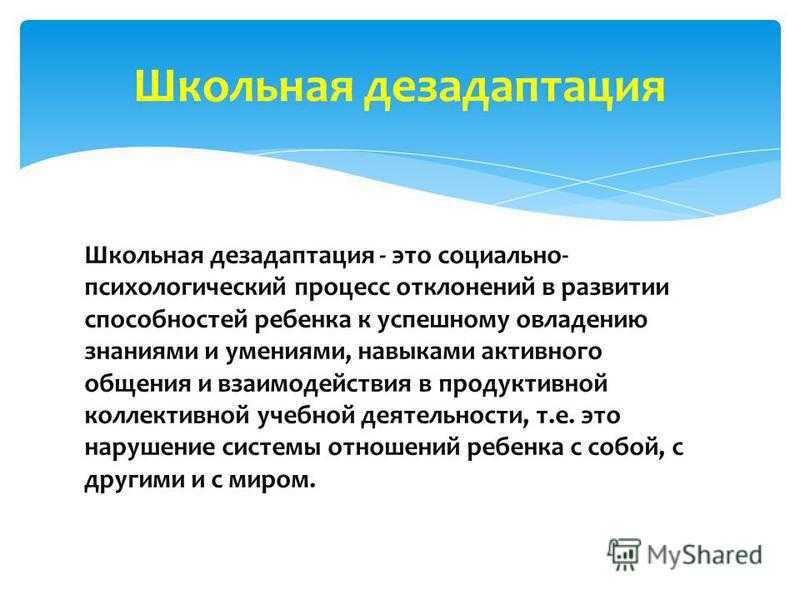 Школьная дезадаптация

Школьная дезадаптация - это социально-психологический процесс отклонений в развитии способностей ребенка к успешному овладению знаниями и умениями, навыками активного общения и взаимодействия в продуктивной коллективной учебной деятельности, т.е. это нарушение системы отношений ребенка с собой, с другими и с миром.

MyShared